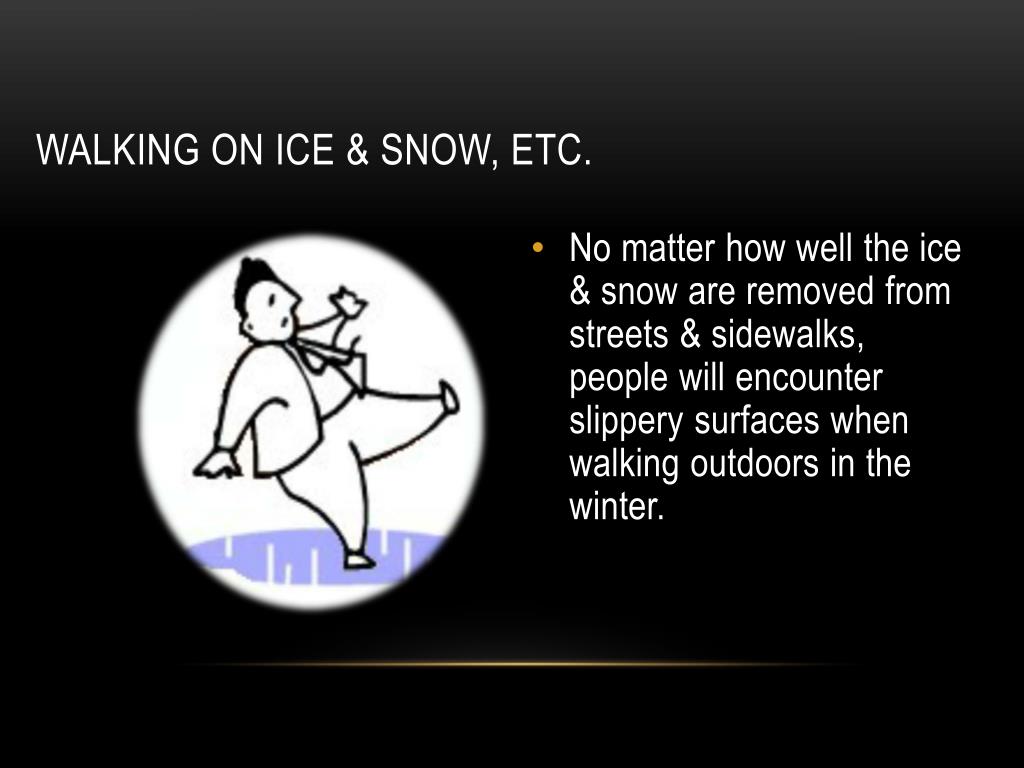 WALKING ON ICE & SNOW, ETC.

• No matter how well the ice & snow are removed from streets & sidewalks, people will encounter slippery surfaces when walking outdoors in the winter.